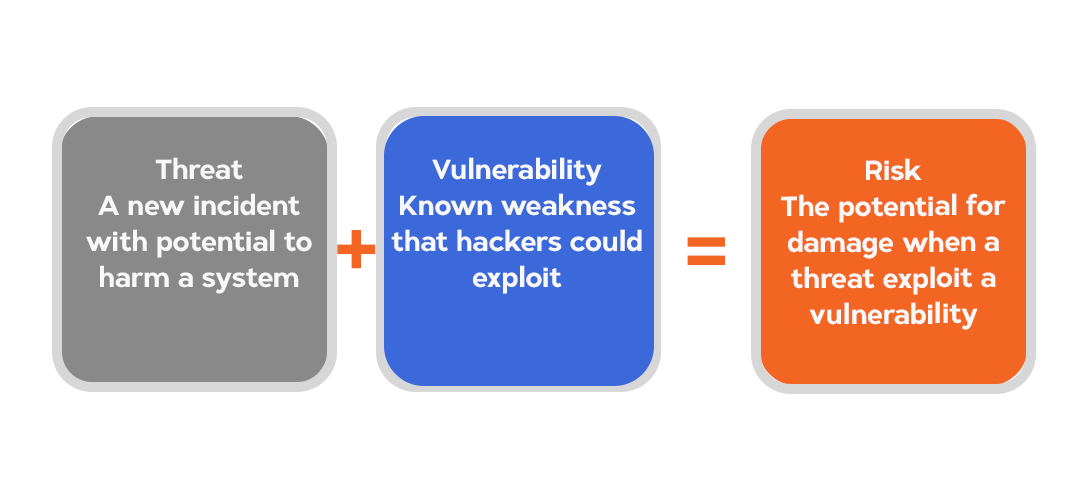 Threat
A new incident with potential to harm a system

+

Vulnerability
Known weakness that hackers could exploit

=

Risk
The potential for damage when a threat exploit a vulnerability